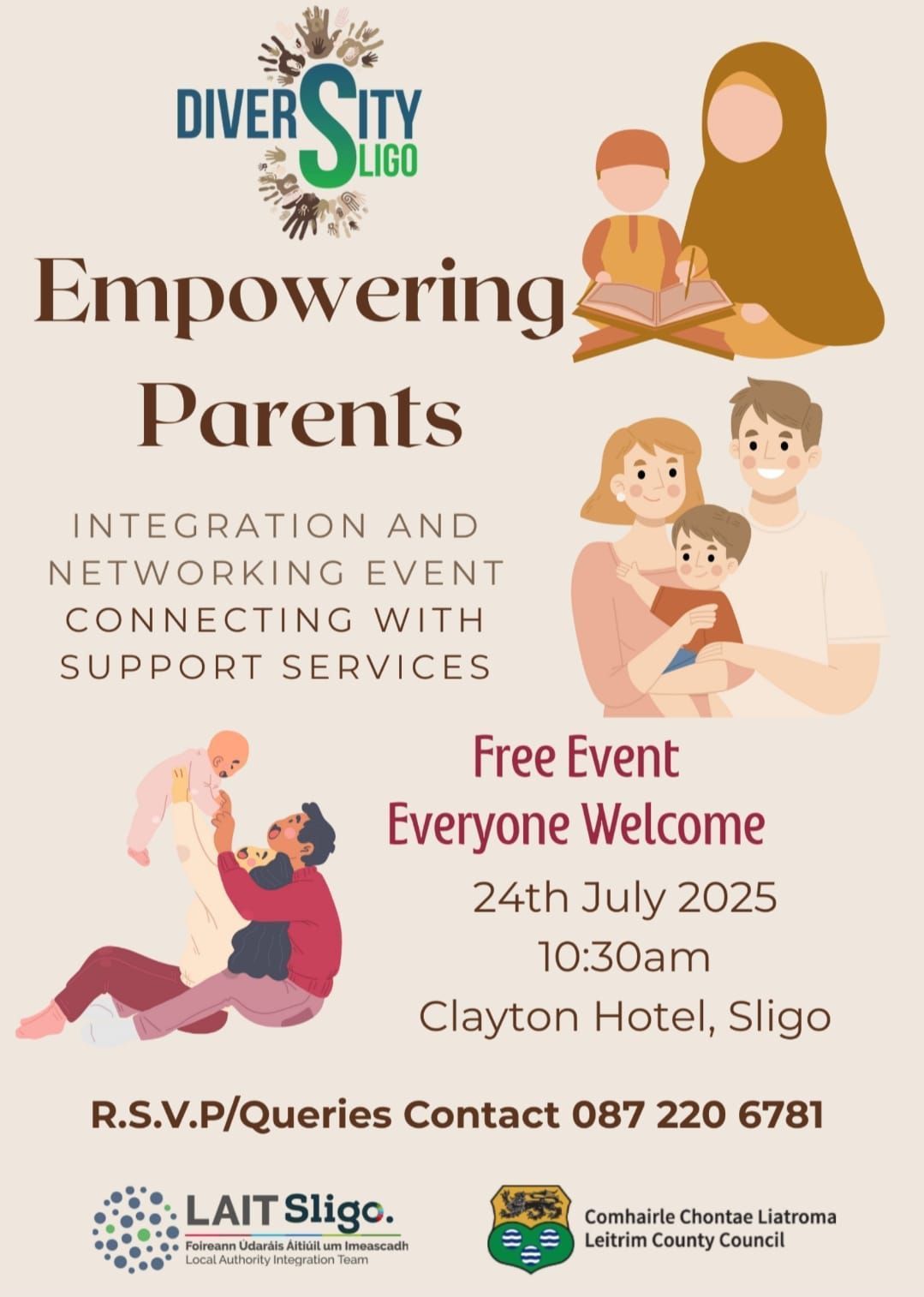 DIVERSITY SLIGO

Empowering Parents

INTEGRATION AND NETWORKING EVENT CONNECTING WITH SUPPORT SERVICES

Free Event
Everyone Welcome

24th July 2025
10:30am
Clayton Hotel, Sligo

R.S.V.P/Queries Contact 087 220 6781

LAIT Sligo.
Foireann Údaráis Áitiúil um Imeascadh
Local Authority Integration Team

Comhairle Chontae Liatroma
Leitrim County Council